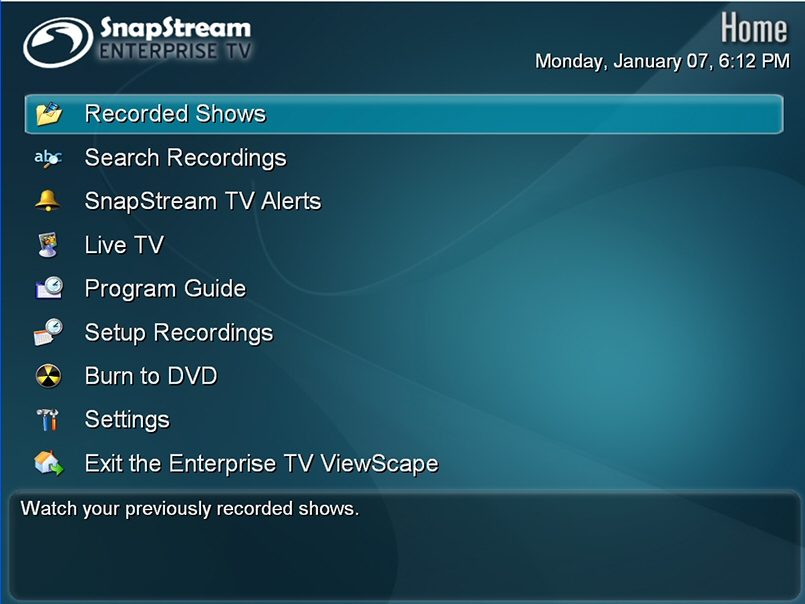 SnapStream
ENTERPRISE TV

Home
Monday, January 07, 6:12 PM

Recorded Shows
abc Search Recordings
SnapStream TV Alerts
Live TV
Program Guide
Setup Recordings
Burn to DVD
Settings
Exit the Enterprise TV ViewScape

Watch your previously recorded shows.